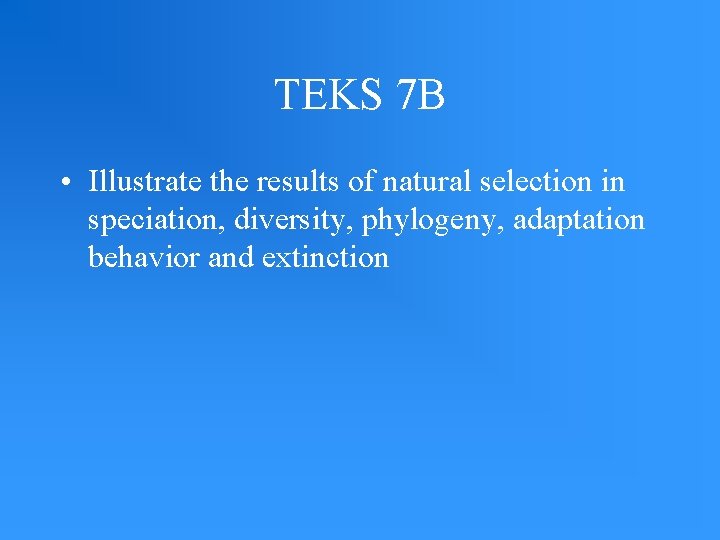 TEKS 7B

• Illustrate the results of natural selection in speciation, diversity, phylogeny, adaptation behavior and extinction